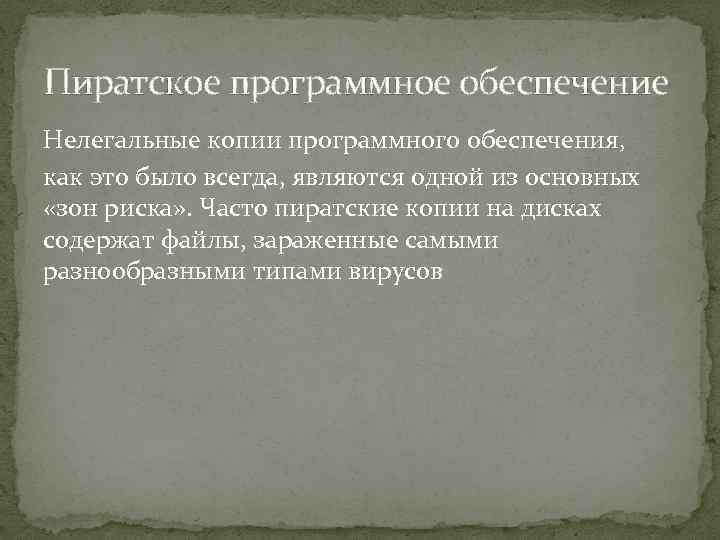 Пиратское программное обеспечение

Нелегальные копии программного обеспечения, как это было всегда, являются одной из основных «зон риска». Часто пиратские копии на дисках содержат файлы, зараженные самыми разнообразными типами вирусов